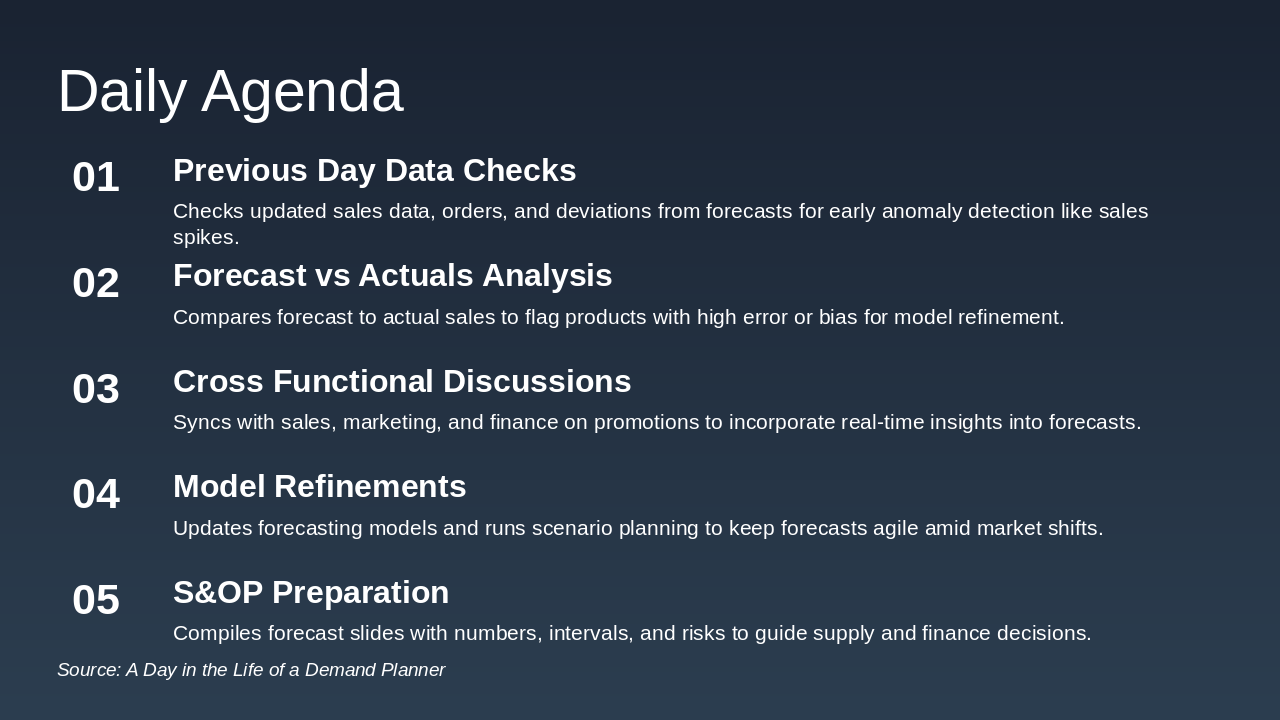 Daily Agenda

01 Previous Day Data Checks

Checks updated sales data, orders, and deviations from forecasts for early anomaly detection like sales spikes.

02 Forecast vs Actuals Analysis

Compares forecast to actual sales to flag products with high error or bias for model refinement.

03 Cross Functional Discussions

Syncs with sales, marketing, and finance on promotions to incorporate real-time insights into forecasts.

04 Model Refinements

Updates forecasting models and runs scenario planning to keep forecasts agile amid market shifts.

05 S&OP Preparation

Compiles forecast slides with numbers, intervals, and risks to guide supply and finance decisions.

Source: A Day in the Life of a Demand Planner